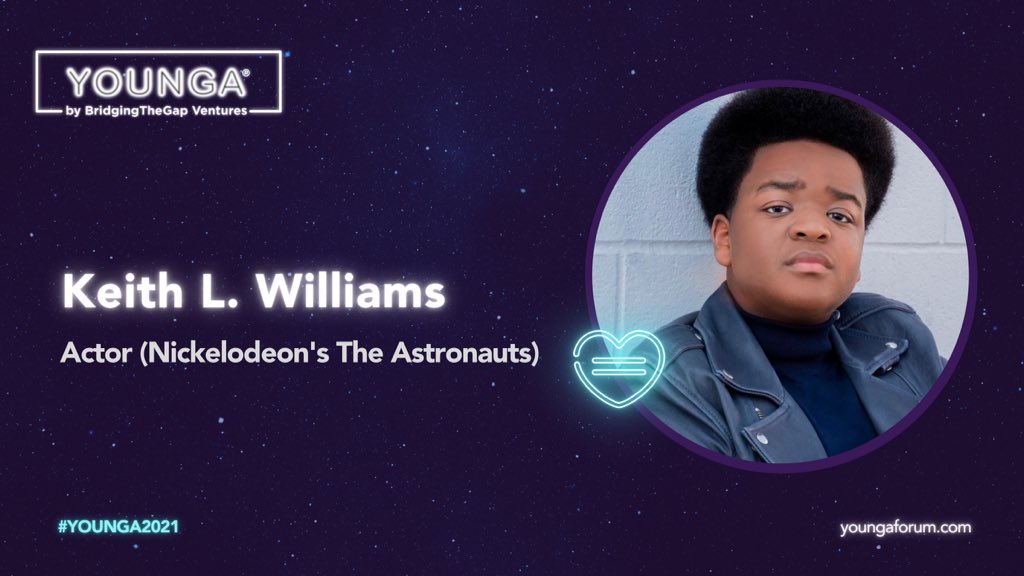 YOUNGA®
by BridgingTheGap Ventures

Keith L. Williams

Actor (Nickelodeon's The Astronauts)

#YOUNGA2021

youngaforum.com